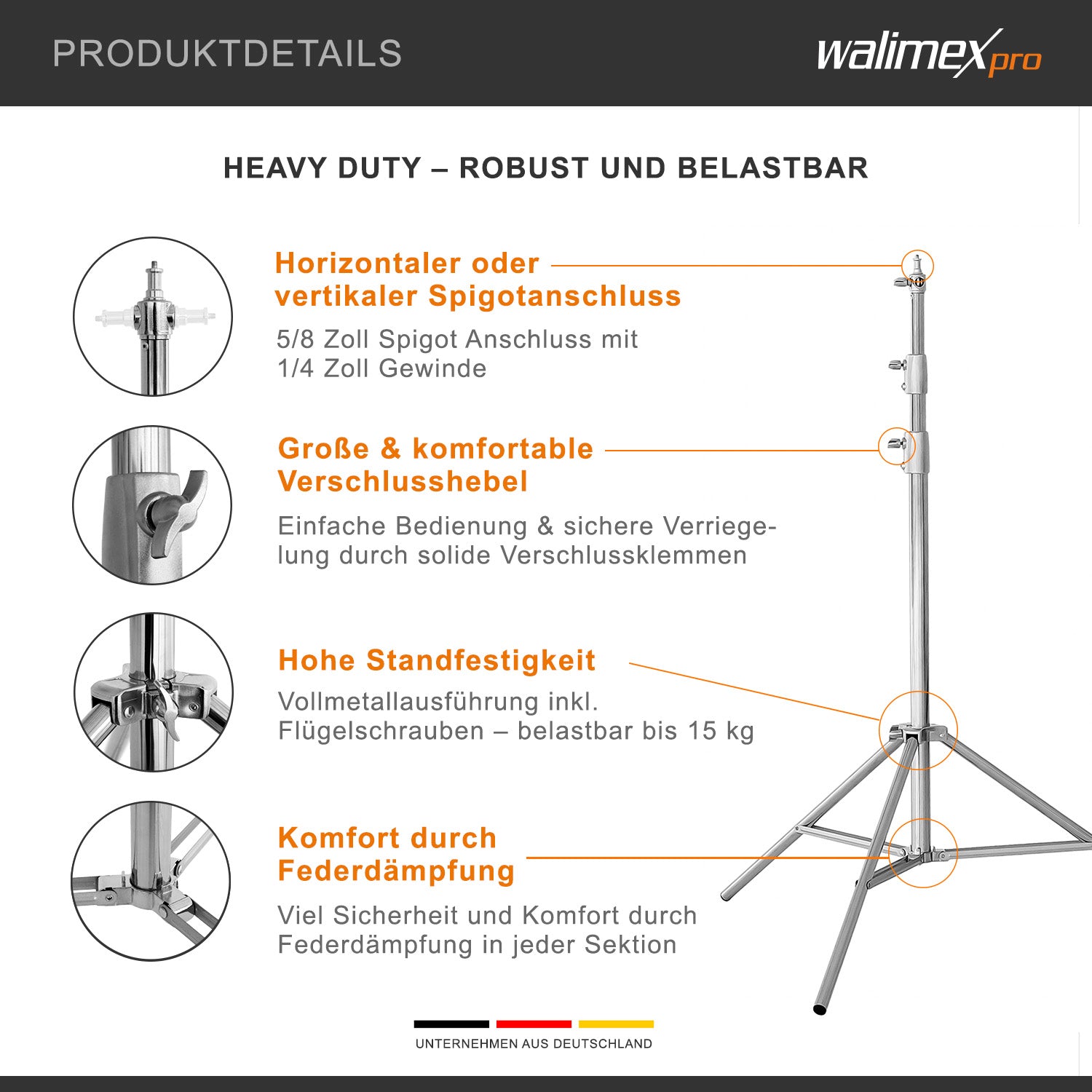 PRODUKTDETAILS

walimex pro

HEAVY DUTY – ROBUST UND BELASTBAR

Horizontaler oder vertikaler Spigotanschluss

5/8 Zoll Spigot Anschluss mit 1/4 Zoll Gewinde

Große & komfortable Verschlusshebel

Einfache Bedienung & sichere Verriegelung durch solide Verschlussklemmen

Hohe Standfestigkeit

Vollmetallausführung inkl. Flügelschrauben – belastbar bis 15 kg

Komfort durch Federdämpfung

Viel Sicherheit und Komfort durch Federdämpfung in jeder Sektion

UNTERNEHMEN AUS DEUTSCHLAND